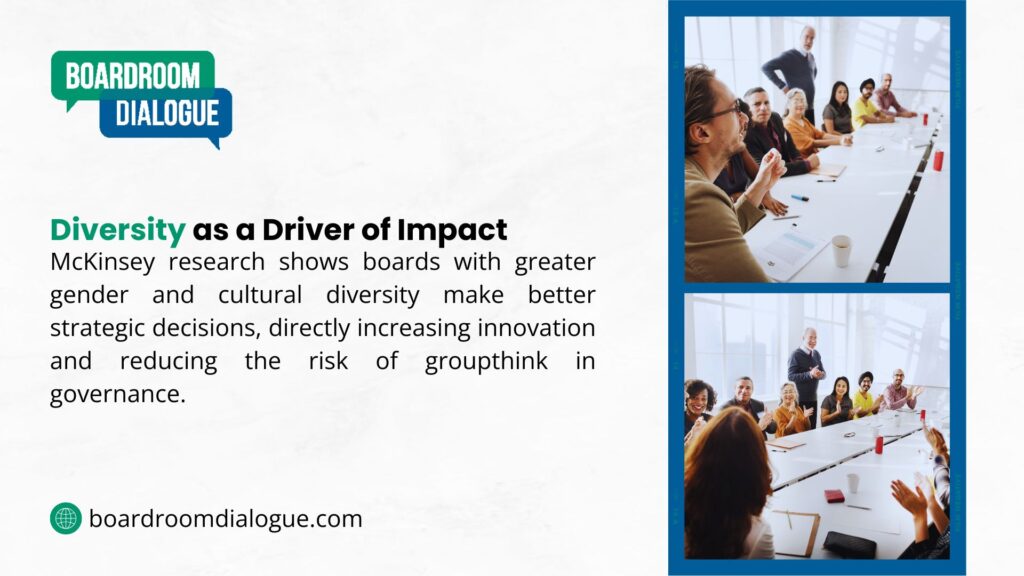 BOARDROOM DIALOGUE

Diversity as a Driver of Impact

McKinsey research shows boards with greater gender and cultural diversity make better strategic decisions, directly increasing innovation and reducing the risk of groupthink in governance.

boardroomdialogue.com